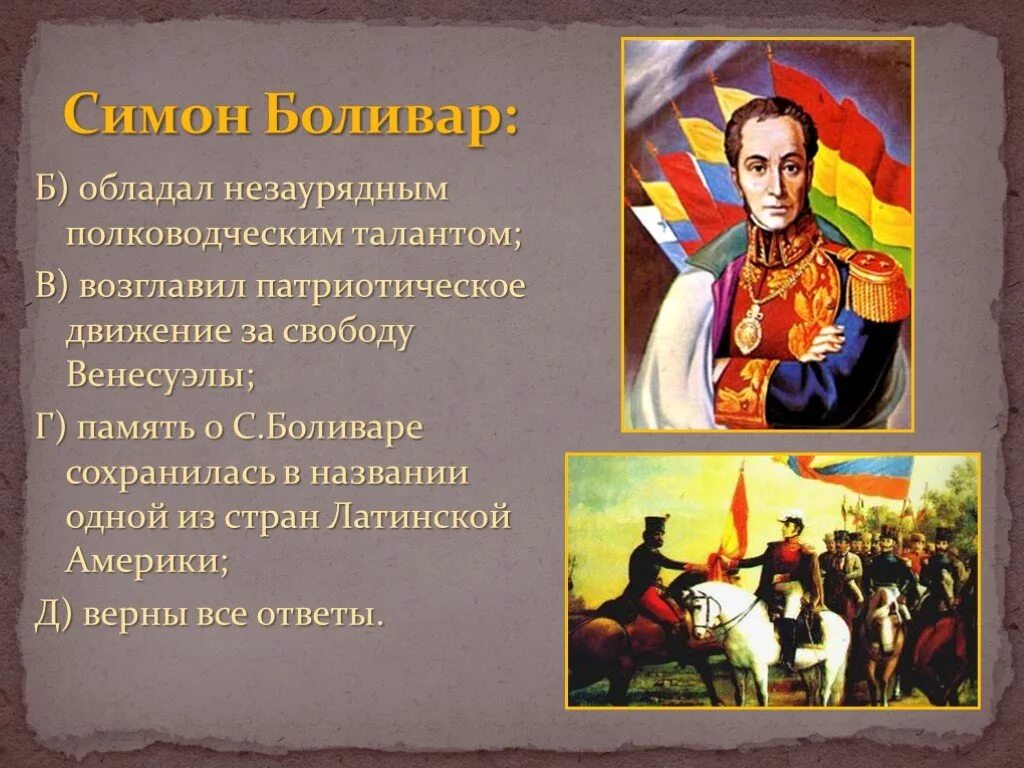 Симон Боливар:

Б) обладал незаурядным полководческим талантом;

В) возглавил патриотическое движение за свободу Венесуэлы;

Г) память о С.Боливаре сохранилась в названии одной из стран Латинской Америки;

Д) верны все ответы.